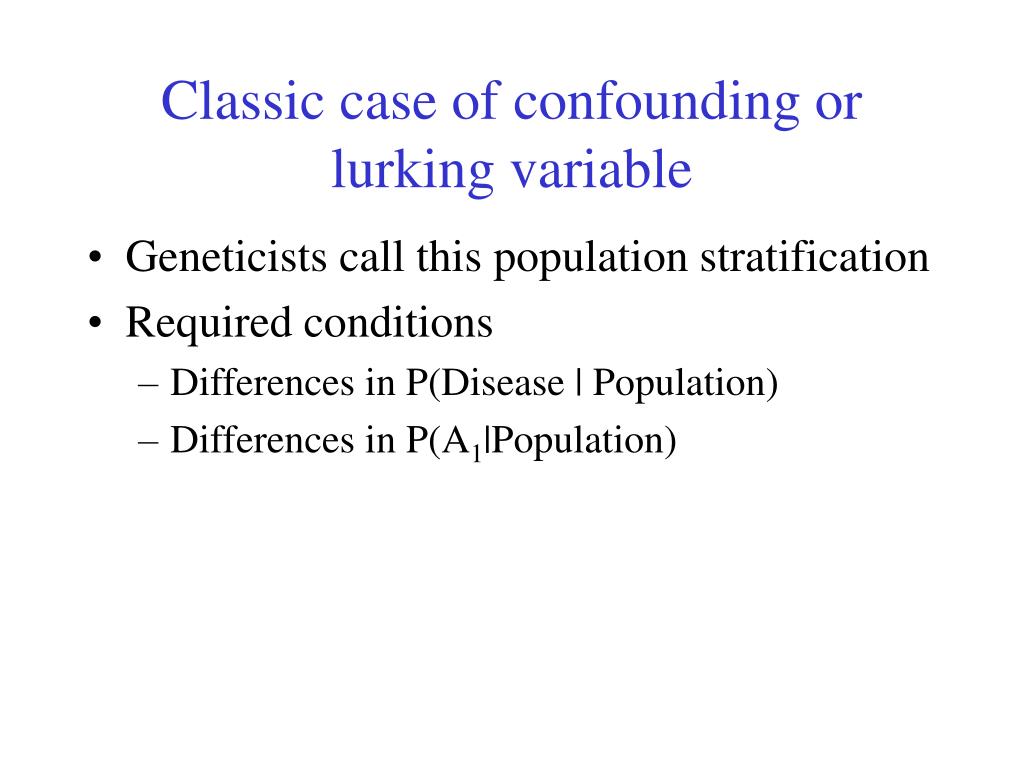 Classic case of confounding or lurking variable

• Geneticists call this population stratification
• Required conditions
– Differences in P(Disease | Population)
– Differences in P($A_1$|Population)